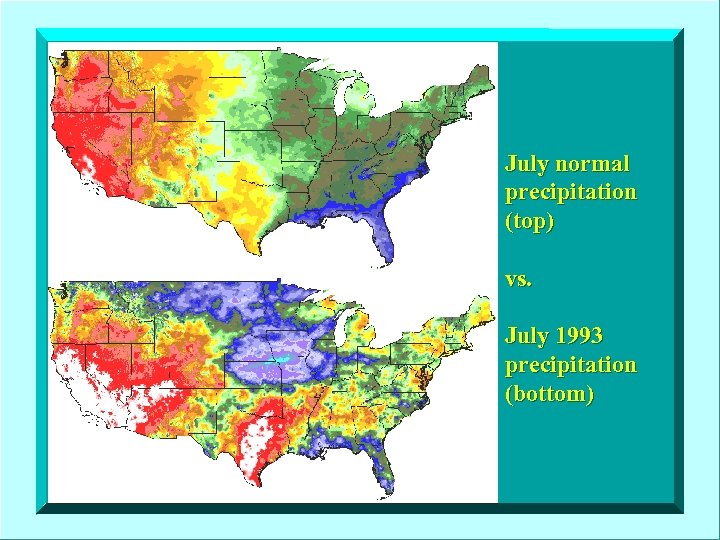 July normal precipitation (top)

vs.

July 1993 precipitation (bottom)